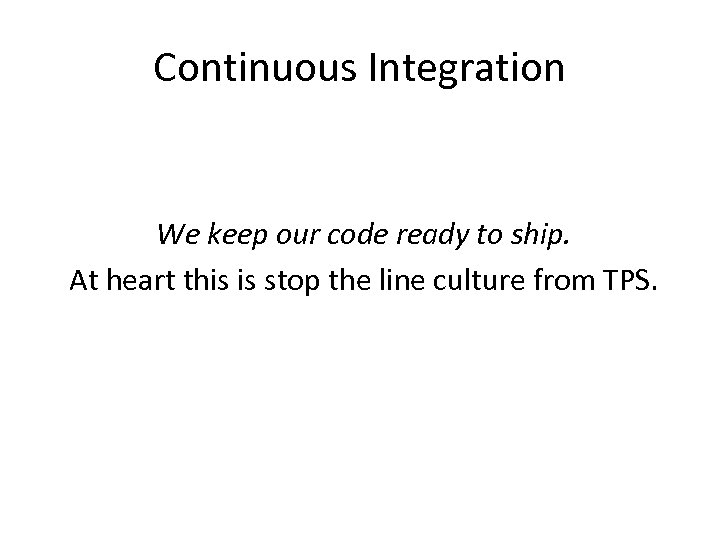 Continuous Integration

We keep our code ready to ship.

At heart this is stop the line culture from TPS.